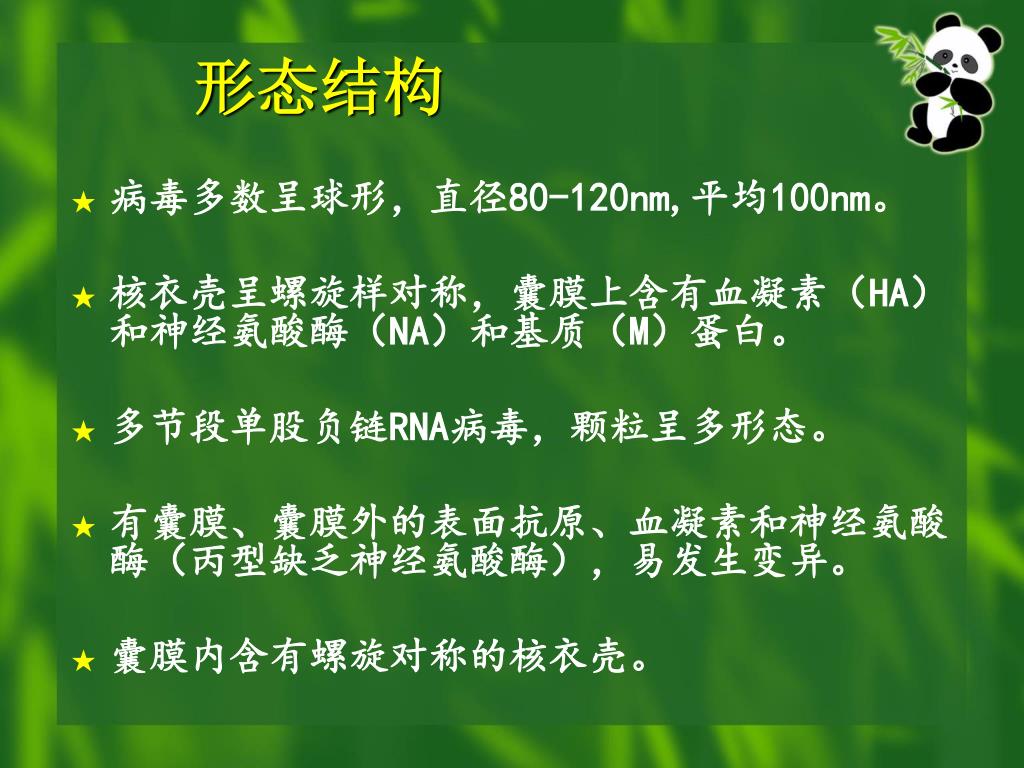 形态结构

★ 病毒多数呈球形，直径80-120nm,平均100nm。

★ 核衣壳呈螺旋样对称，囊膜上含有血凝素（HA）和神经氨酸酶（NA）和基质（M）蛋白。

★ 多节段单股负链RNA病毒，颗粒呈多形态。

★ 有囊膜、囊膜外的表面抗原、血凝素和神经氨酸酶（丙型缺乏神经氨酸酶），易发生变异。

★ 囊膜内含有螺旋对称的核衣壳。